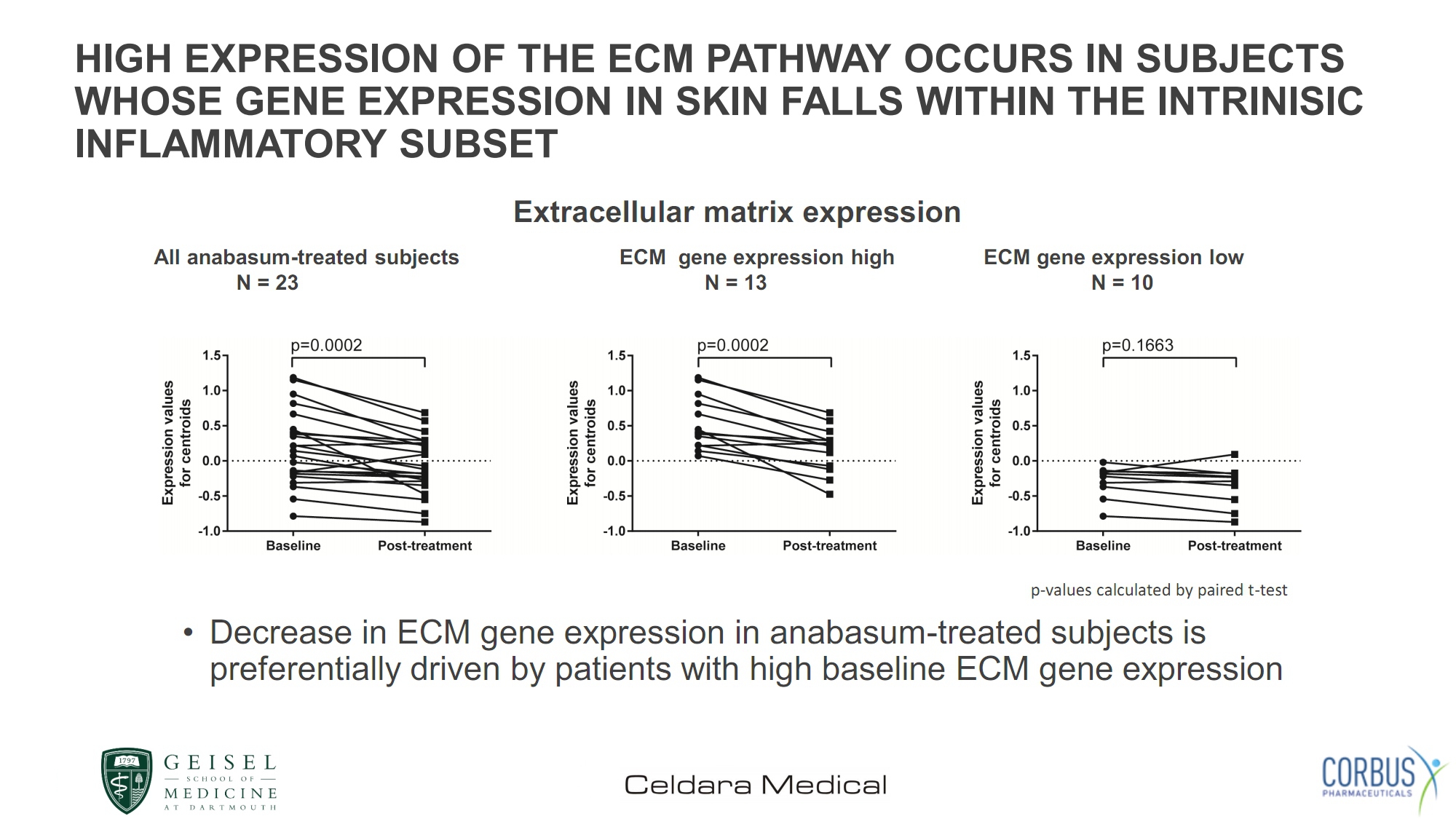 HIGH EXPRESSION OF THE ECM PATHWAY OCCURS IN SUBJECTS WHOSE GENE EXPRESSION IN SKIN FALLS WITHIN THE INTRINISIC INFLAMMATORY SUBSET

Extracellular matrix expression

All anabasum-treated subjects
N = 23

p=0.0002

Expression values for centroids

1.5
1.0
0.5
0.0
-0.5
-1.0

Baseline
Post-treatment

ECM gene expression high
N = 13

p=0.0002

Expression values for centroids

1.5
1.0
0.5
0.0
-0.5
-1.0

Baseline
Post-treatment

ECM gene expression low
N = 10

p=0.1663

Expression values for centroids

1.5
1.0
0.5
0.0
-0.5
-1.0

Baseline
Post-treatment

p-values calculated by paired t-test

• Decrease in ECM gene expression in anabasum-treated subjects is preferentially driven by patients with high baseline ECM gene expression

1797
GEISEL
SCHOOL OF
MEDICINE
AT DARTMOUTH

Celdara Medical

CORBUS
PHARMACEUTICALS